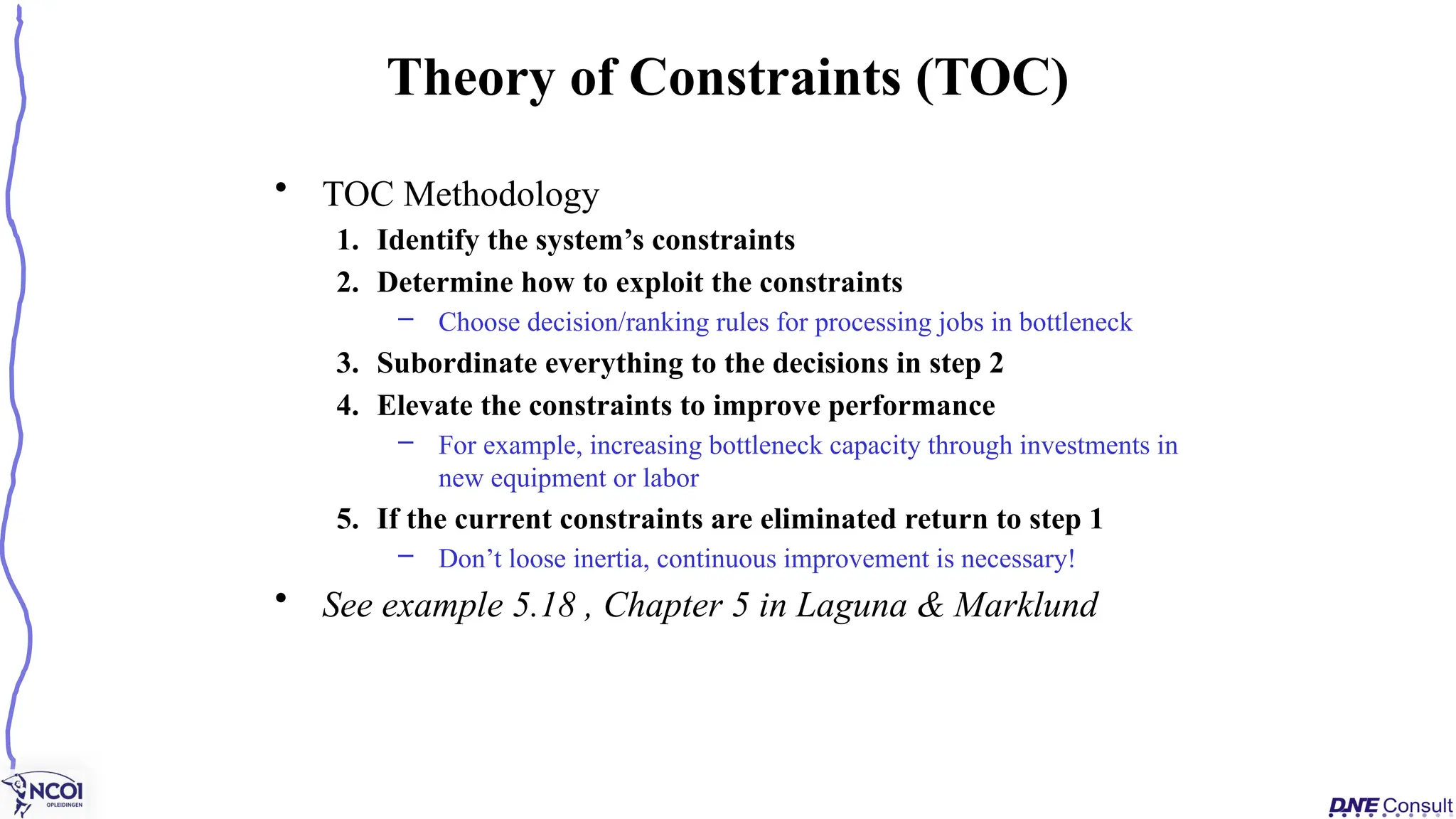 Theory of Constraints (TOC)

• TOC Methodology

1. Identify the system's constraints
2. Determine how to exploit the constraints
– Choose decision/ranking rules for processing jobs in bottleneck
3. Subordinate everything to the decisions in step 2
4. Elevate the constraints to improve performance
– For example, increasing bottleneck capacity through investments in new equipment or labor
5. If the current constraints are eliminated return to step 1
– Don't loose inertia, continuous improvement is necessary!

• See example 5.18 , Chapter 5 in Laguna & Marklund

NCOI OPLEIDINGEN

DNE Consult